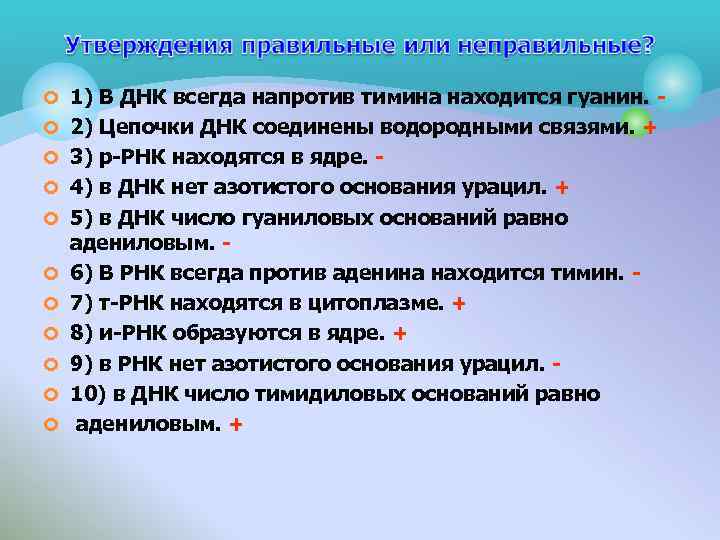 Утверждения правильные или неправильные?

1) В ДНК всегда напротив тимина находится гуанин. -

2) Цепочки ДНК соединены водородными связями. +

3) р-РНК находятся в ядре. -

4) в ДНК нет азотистого основания урацил. +

5) в ДНК число гуаниловых оснований равно адениловым. -

6) В РНК всегда против аденина находится тимин. -

7) т-РНК находятся в цитоплазме. +

8) и-РНК образуются в ядре. +

9) в РНК нет азотистого основания урацил. -

10) в ДНК число тимидиловых оснований равно

адениловым. +